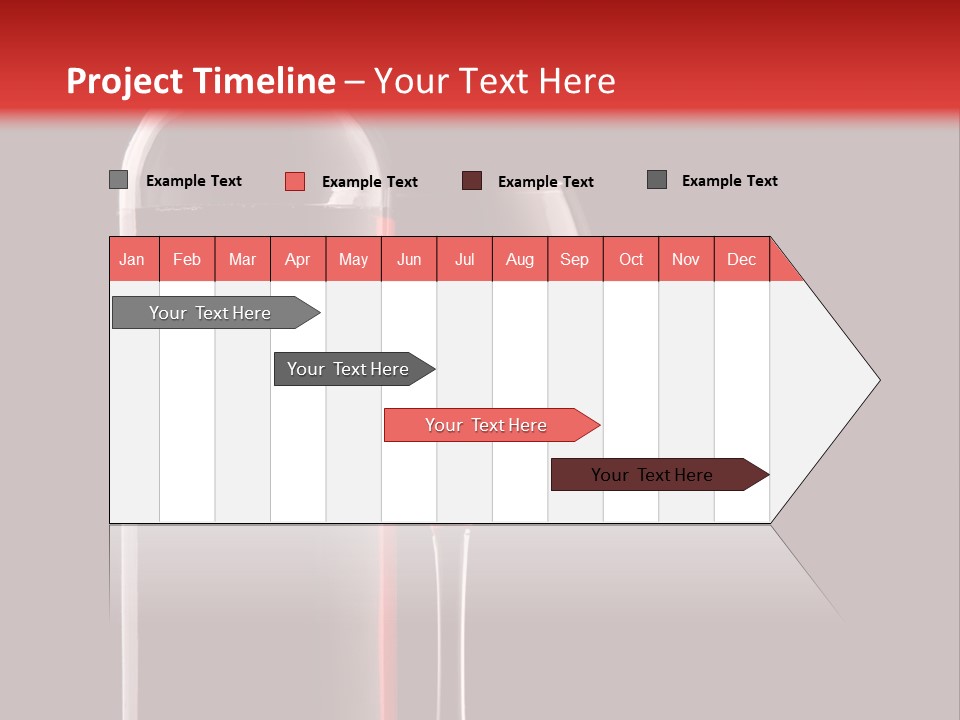 Project Timeline – Your Text Here

Example Text
Example Text
Example Text
Example Text

| Jan | Feb | Mar | Apr | May | Jun | Jul | Aug | Sep | Oct | Nov | Dec |
|---|---|---|---|---|---|---|---|---|---|---|---|

Your Text Here

Your Text Here

Your Text Here

Your Text Here